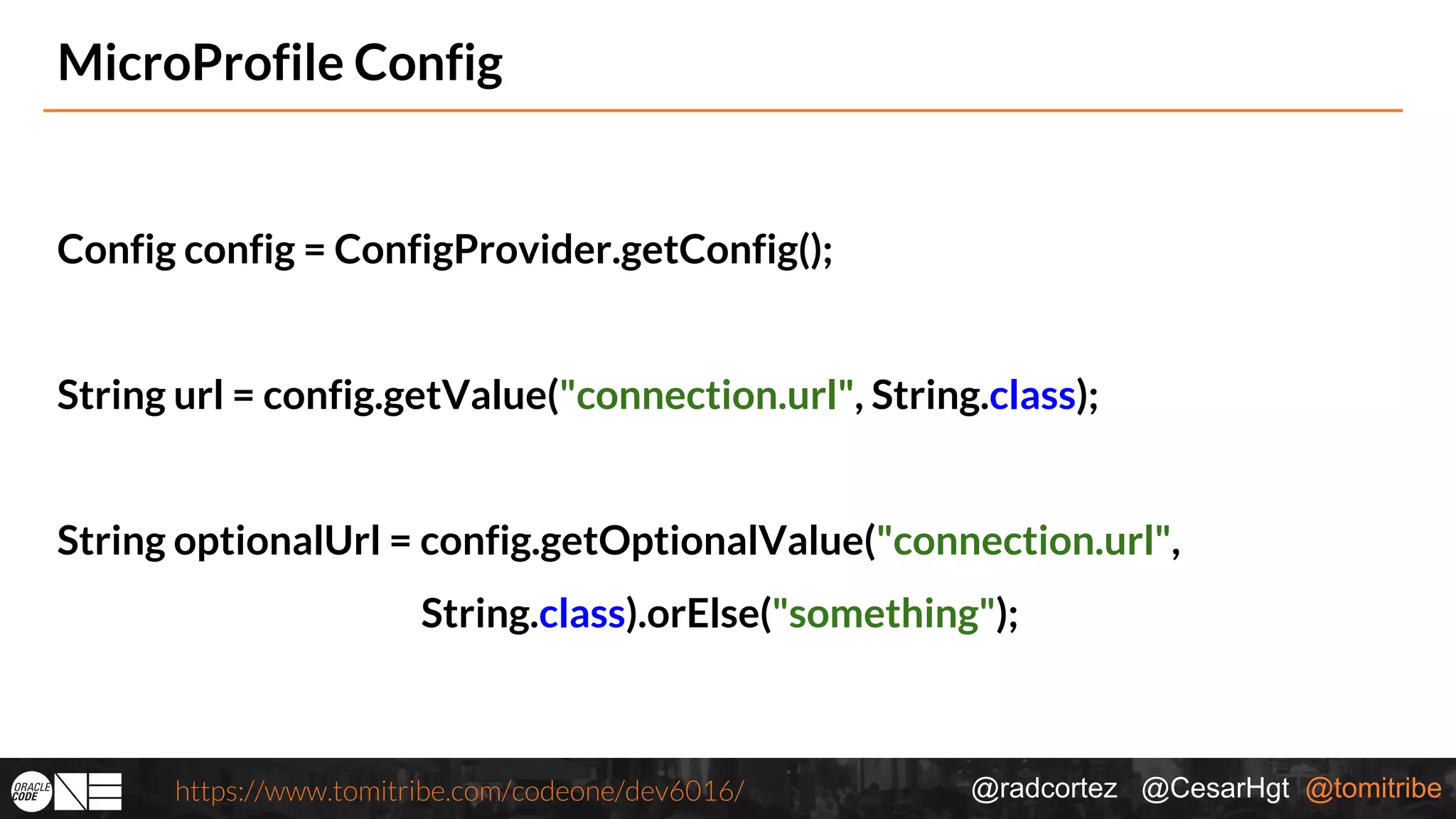 MicroProfile Config

Config config = ConfigProvider.getConfig();

String url = config.getValue("connection.url", String.class);

String optionalUrl = config.getOptionalValue("connection.url",
String.class).orElse("something");

ORACLE CODE ONE https://www.tomitribe.com/codeone/dev6016/ @radcortez @CesarHgt @tomitribe